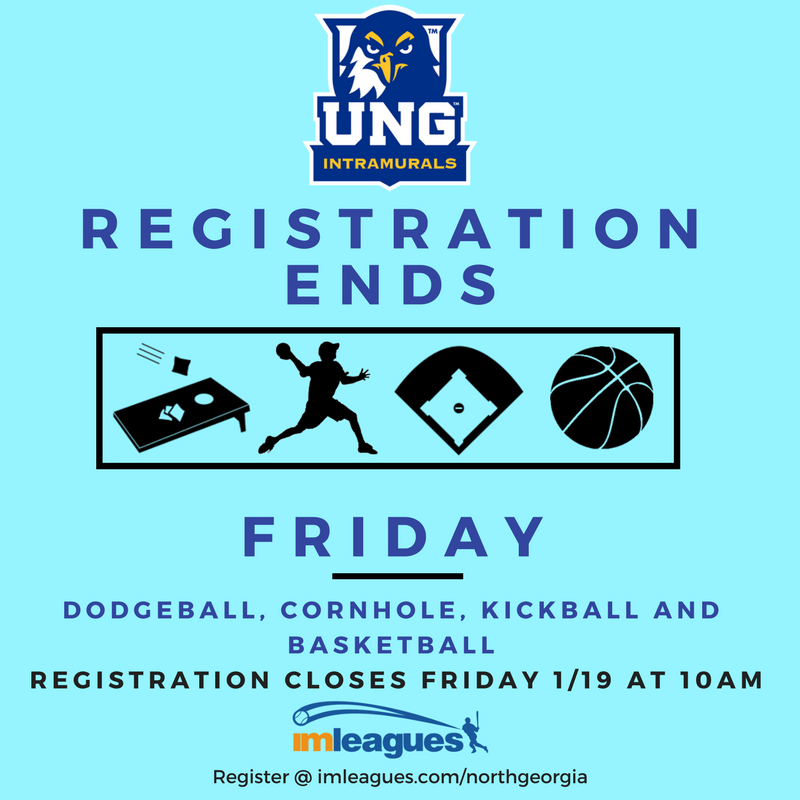 UNG
INTRAMURALS

REGISTRATION ENDS

FRIDAY

DODGEBALL, CORNHOLE, KICKBALL AND BASKETBALL

REGISTRATION CLOSES FRIDAY 1/19 AT 10AM

imleagues

Register @ imleagues.com/northgeorgia